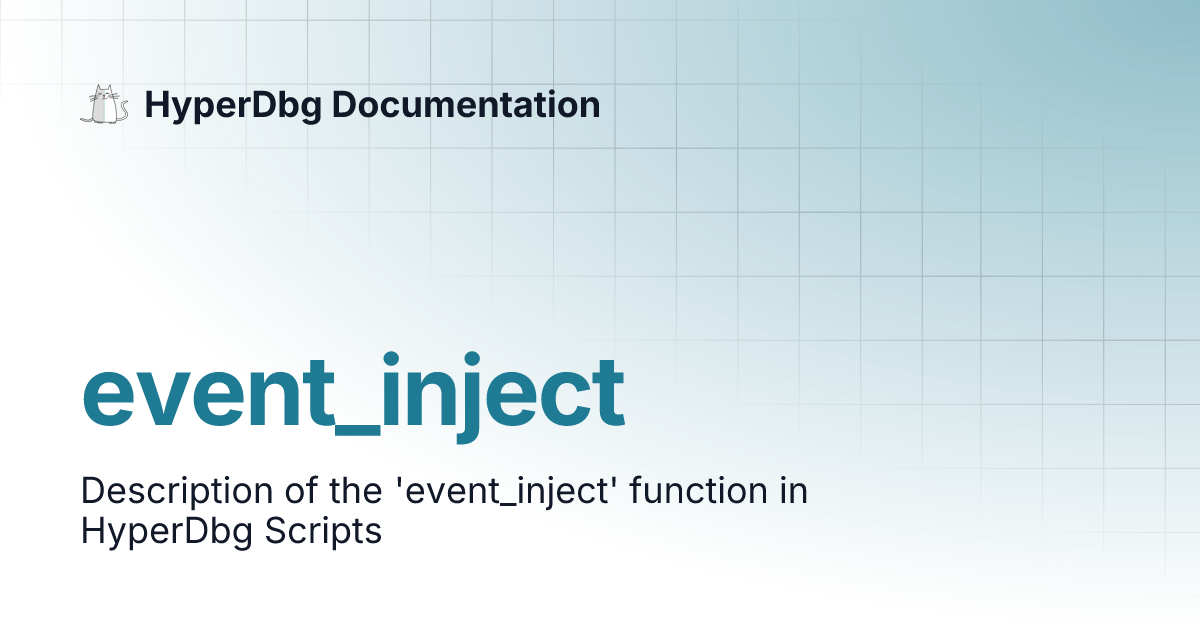 HyperDbg Documentation

event_inject

Description of the 'event_inject' function in HyperDbg Scripts